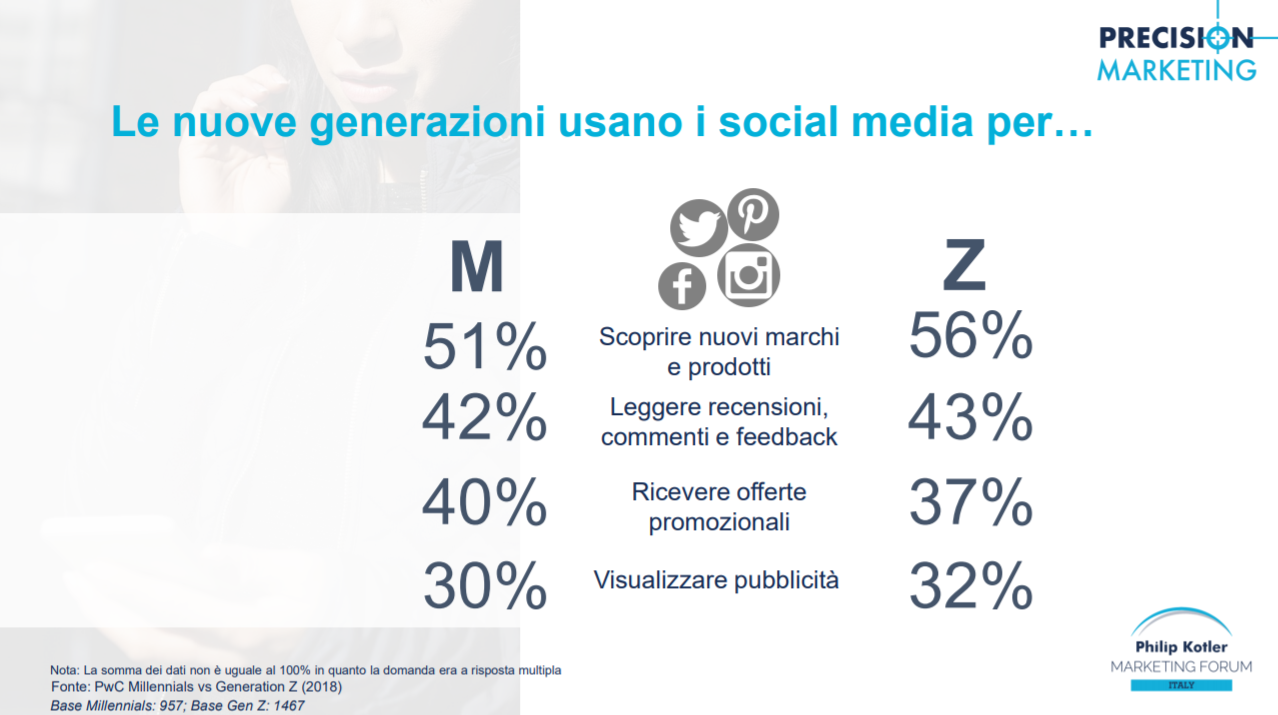 PRECISION MARKETING

Le nuove generazioni usano i social media per…

| M | | Z |
|---|---|---|
| 51% | Scoprire nuovi marchi e prodotti | 56% |
| 42% | Leggere recensioni, commenti e feedback | 43% |
| 40% | Ricevere offerte promozionali | 37% |
| 30% | Visualizzare pubblicità | 32% |

Nota: La somma dei dati non è uguale al 100% in quanto la domanda era a risposta multipla
Fonte: PwC Millennials vs Generation Z (2018)
Base Millennials: 957; Base Gen Z: 1467

Philip Kotler
MARKETING FORUM
ITALY